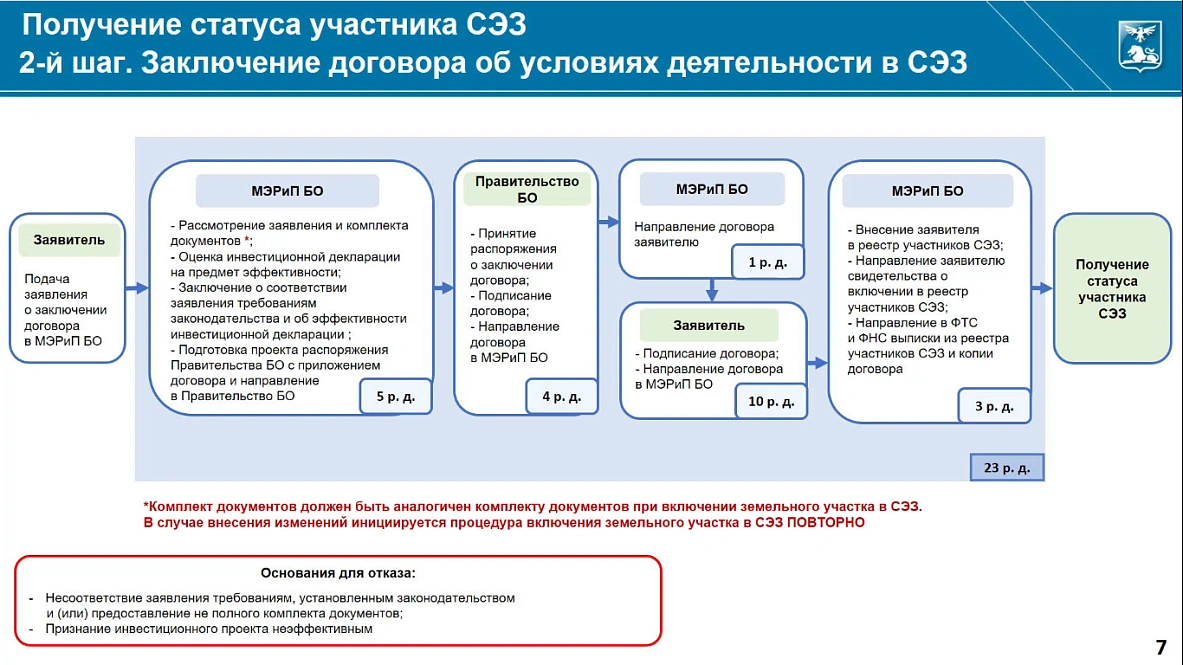 Получение статуса участника СЭЗ
2-й шаг. Заключение договора об условиях деятельности в СЭЗ

Заявитель

Подача заявления о заключении договора в МЭРиП БО

МЭРиП БО

- Рассмотрение заявления и комплекта документов *;
- Оценка инвестиционной декларации на предмет эффективности;
- Заключение о соответствии заявления требованиям законодательства и об эффективности инвестиционной декларации ;
- Подготовка проекта распоряжения Правительства БО с приложением договора и направление в Правительство БО

5 р. д.

Правительство БО

- Принятие распоряжения о заключении договора;
- Подписание договора;
- Направление договора в МЭРиП БО

4 р. д.

МЭРиП БО

Направление договора заявителю

1 р. д.

Заявитель

- Подписание договора;
- Направление договора в МЭРиП БО

10 р. д.

МЭРиП БО

- Внесение заявителя в реестр участников СЭЗ;
- Направление заявителю свидетельства о включении в реестр участников СЭЗ;
- Направление в ФТС и ФНС выписки из реестра участников СЭЗ и копии договора

3 р. д.

Получение статуса участника СЭЗ

23 р. д.

*Комплект документов должен быть аналогичен комплекту документов при включении земельного участка в СЭЗ.
В случае внесения изменений инициируется процедура включения земельного участка в СЭЗ ПОВТОРНО

Основания для отказа:

- Несоответствие заявления требованиям, установленным законодательством и (или) предоставление не полного комплекта документов;
- Признание инвестиционного проекта неэффективным

7